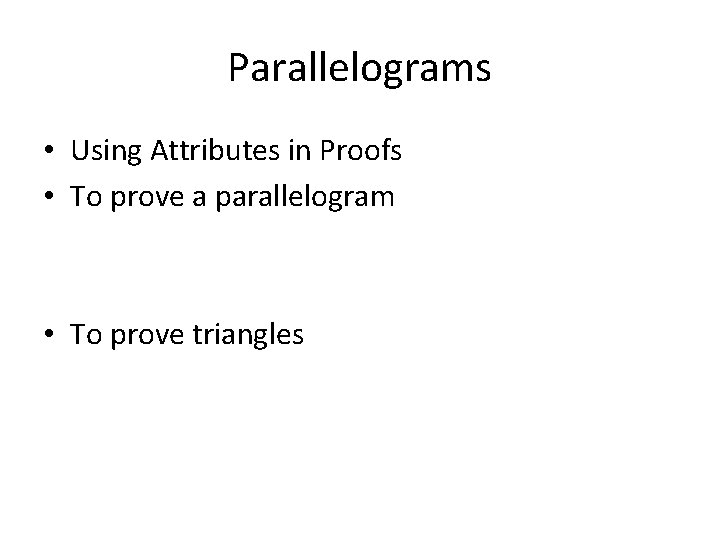 Parallelograms

• Using Attributes in Proofs
• To prove a parallelogram

• To prove triangles